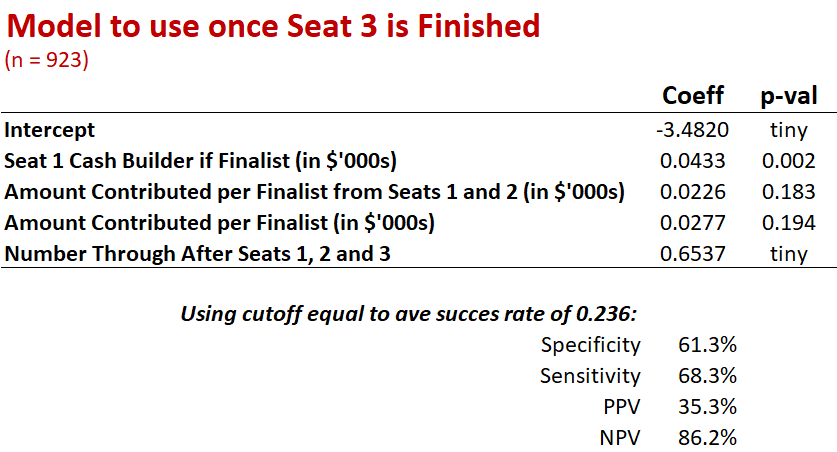 Model to use once Seat 3 is Finished
(n = 923)

| | Coeff | p-val |
|---|---|---|
| Intercept | -3.4820 | tiny |
| Seat 1 Cash Builder if Finalist (in $'000s) | 0.0433 | 0.002 |
| Amount Contributed per Finalist from Seats 1 and 2 (in $'000s) | 0.0226 | 0.183 |
| Amount Contributed per Finalist (in $'000s) | 0.0277 | 0.194 |
| Number Through After Seats 1, 2 and 3 | 0.6537 | tiny |

Using cutoff equal to ave succes rate of 0.236:

| | |
|---|---|
| Specificity | 61.3% |
| Sensitivity | 68.3% |
| PPV | 35.3% |
| NPV | 86.2% |